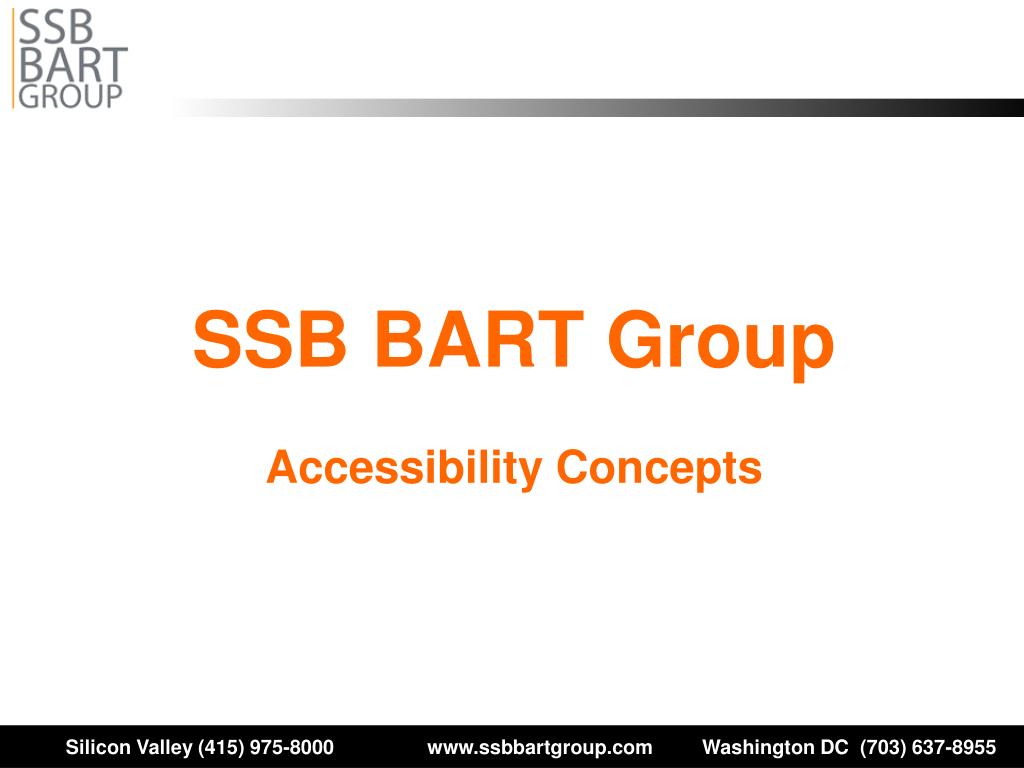 SSB
BART
GROUP

SSB BART Group

Accessibility Concepts

Silicon Valley (415) 975-8000    www.ssbbartgroup.com    Washington DC  (703) 637-8955